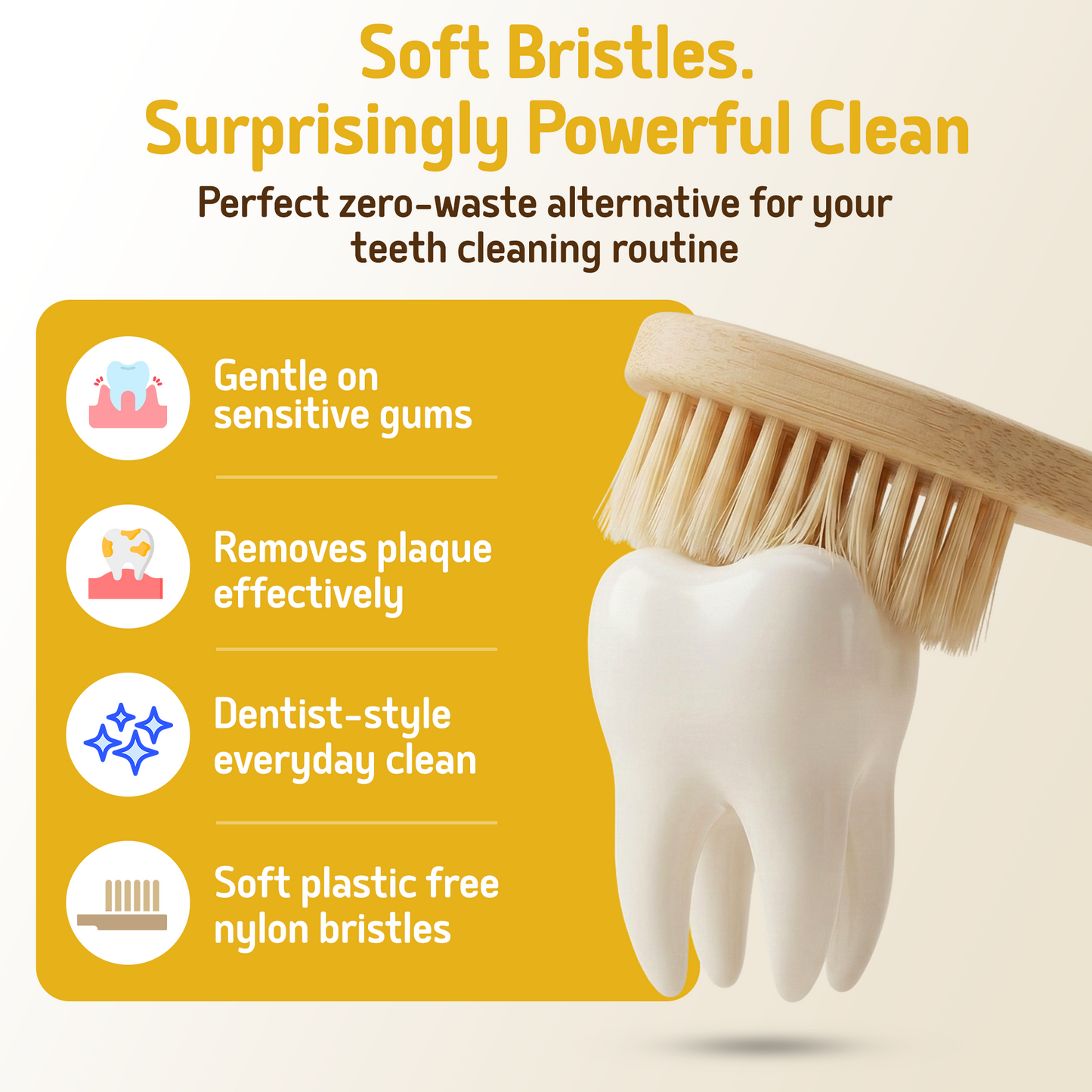 Soft Bristles.
Surprisingly Powerful Clean

Perfect zero-waste alternative for your teeth cleaning routine

Gentle on sensitive gums

Removes plaque effectively

Dentist-style everyday clean

Soft plastic free nylon bristles